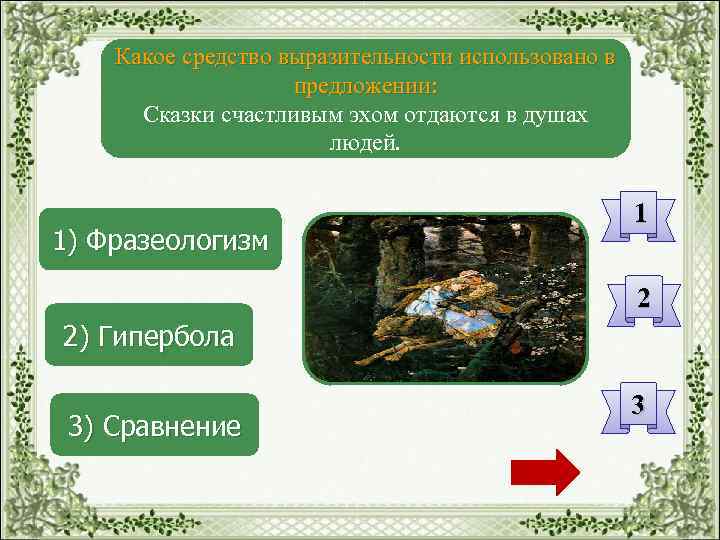 Какое средство выразительности использовано в предложении:
Сказки счастливым эхом отдаются в душах людей.

1) Фразеологизм

2) Гипербола

3) Сравнение

1

2

3